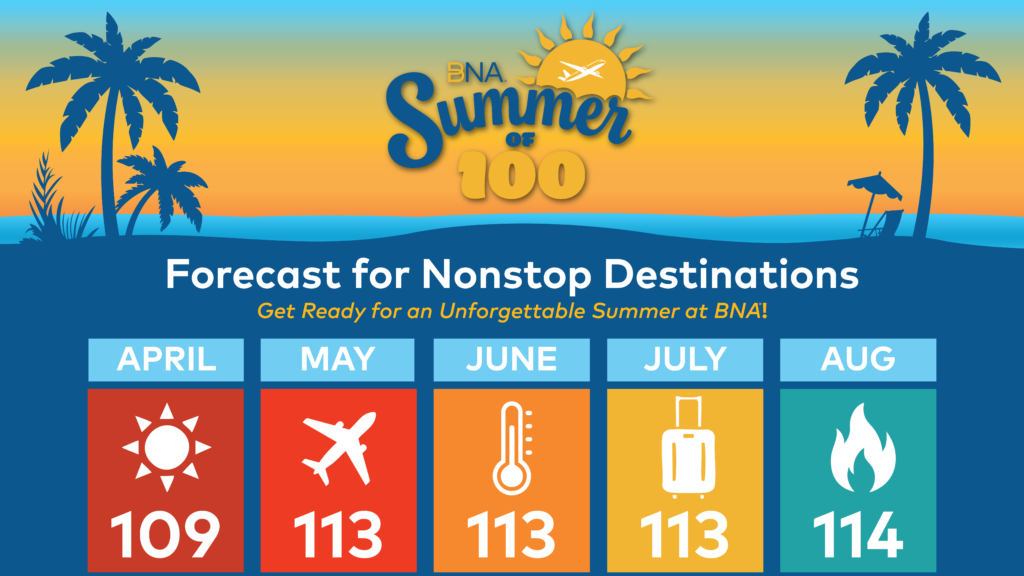 BNA
Summer
OF
100

Forecast for Nonstop Destinations
Get Ready for an Unforgettable Summer at BNA!

| APRIL | MAY | JUNE | JULY | AUG |
|---|---|---|---|---|
| 109 | 113 | 113 | 113 | 114 |